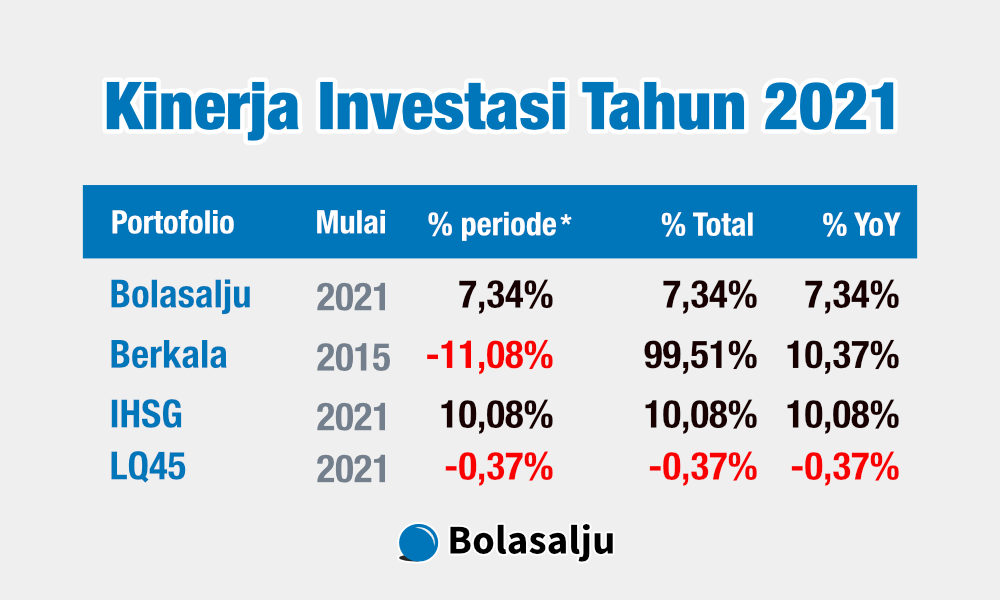 Kinerja Investasi Tahun 2021

| Portofolio | Mulai | % periode* | % Total | % YoY |
|---|---|---|---|---|
| Bolasalju | 2021 | 7,34% | 7,34% | 7,34% |
| Berkala | 2015 | -11,08% | 99,51% | 10,37% |
| IHSG | 2021 | 10,08% | 10,08% | 10,08% |
| LQ45 | 2021 | -0,37% | -0,37% | -0,37% |

Bolasalju